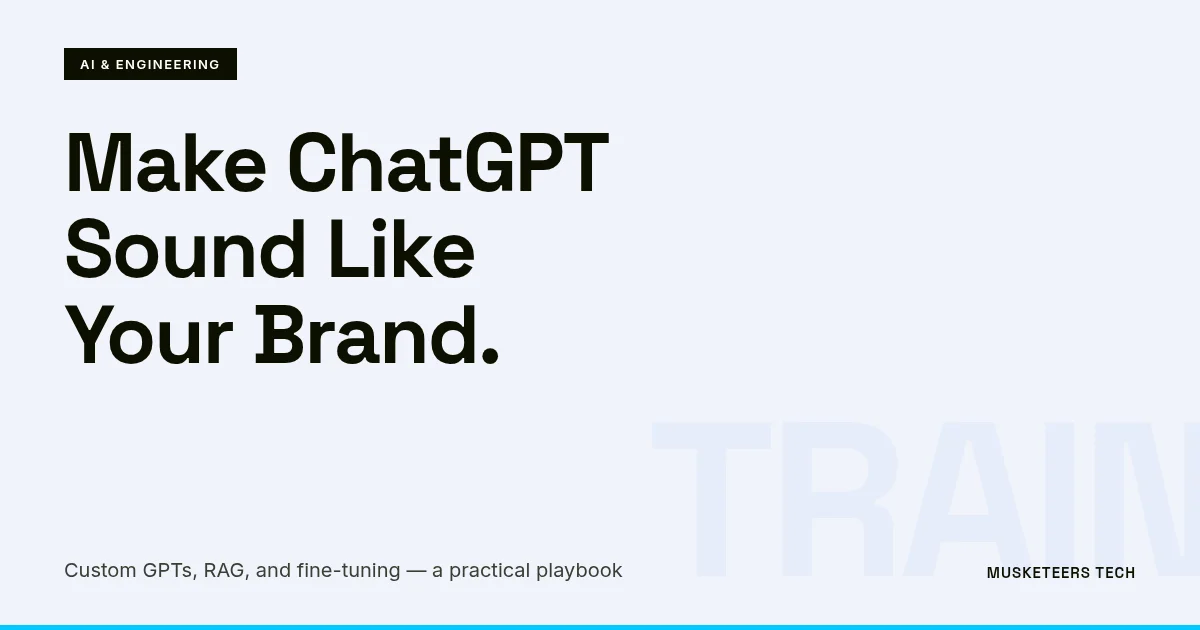 AI & ENGINEERING

Make ChatGPT Sound Like Your Brand.

TRAIN

Custom GPTs, RAG, and fine-tuning — a practical playbook

MUSKETEERS TECH